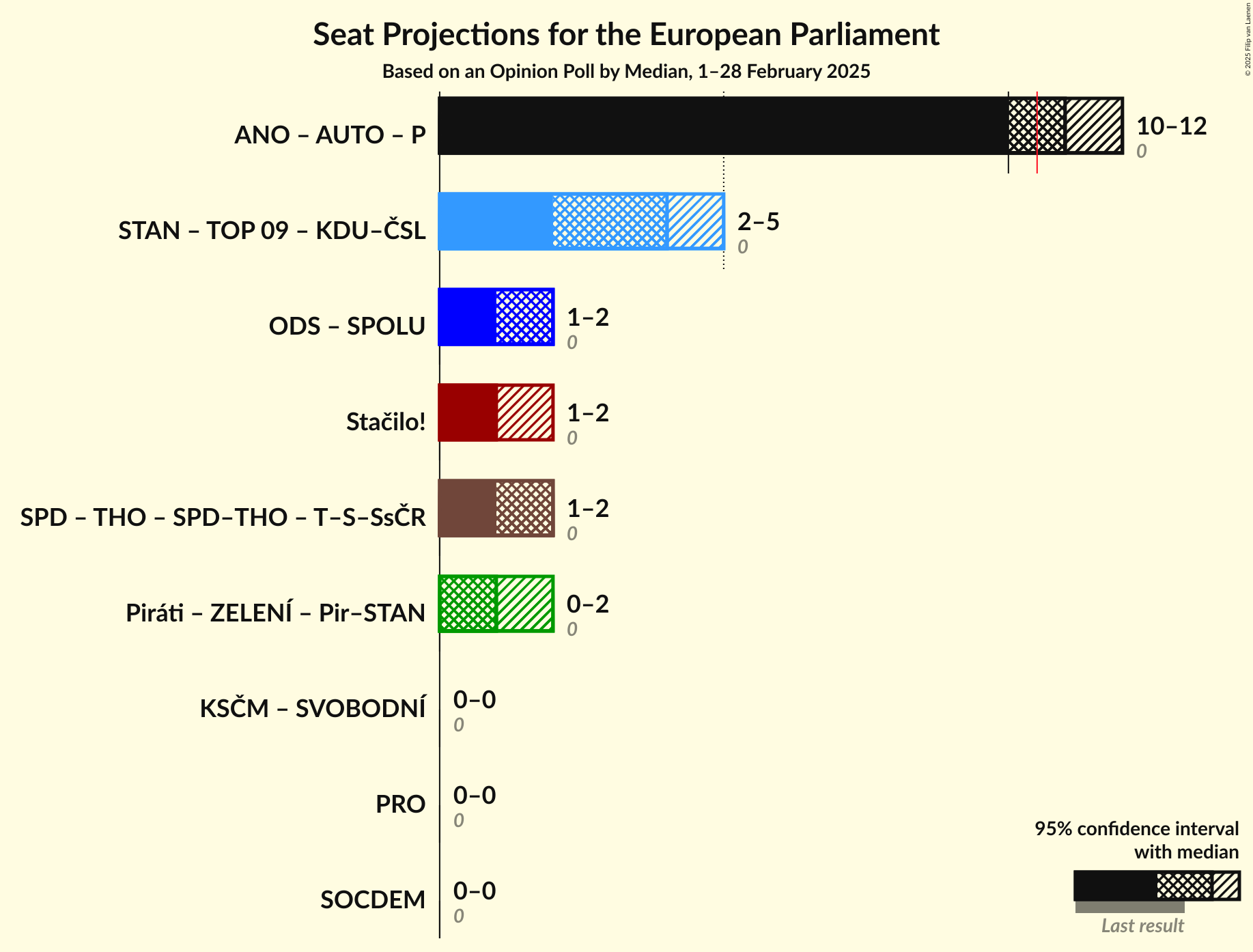 Seat Projections for the European Parliament
Based on an Opinion Poll by Median, 1–28 February 2025

© 2025 Filip van Laenen

ANO – AUTO – P
10–12
0

STAN – TOP 09 – KDU–ČSL
2–5
0

ODS – SPOLU
1–2
0

Stačilo!
1–2
0

SPD – THO – SPD–THO – T–S–SsČR
1–2
0

Piráti – ZELENÍ – Pir–STAN
0–2
0

KSČM – SVOBODNÍ
0–0
0

PRO
0–0
0

SOCDEM
0–0
0

95% confidence interval with median

Last result